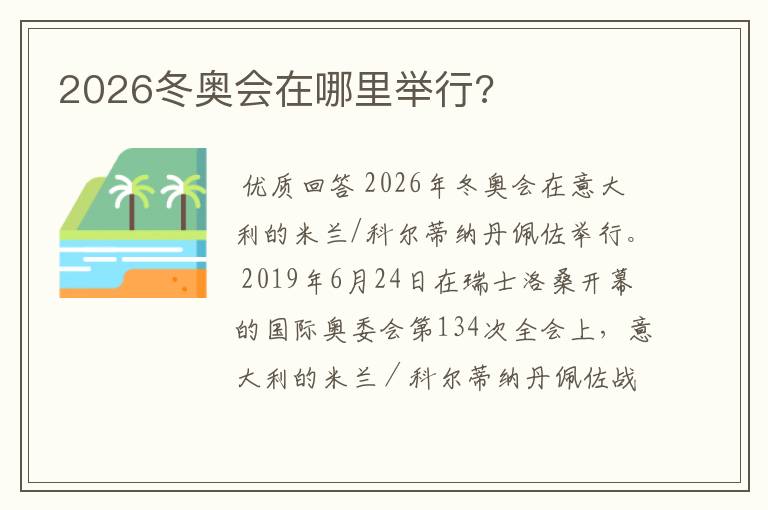 2026冬奥会在哪里举行?

优质回答 2026年冬奥会在意大利的米兰/科尔蒂纳丹佩佐举行。2019年6月24日在瑞士洛桑开幕的国际奥委会第134次全会上，意大利的米兰／科尔蒂纳丹佩佐战